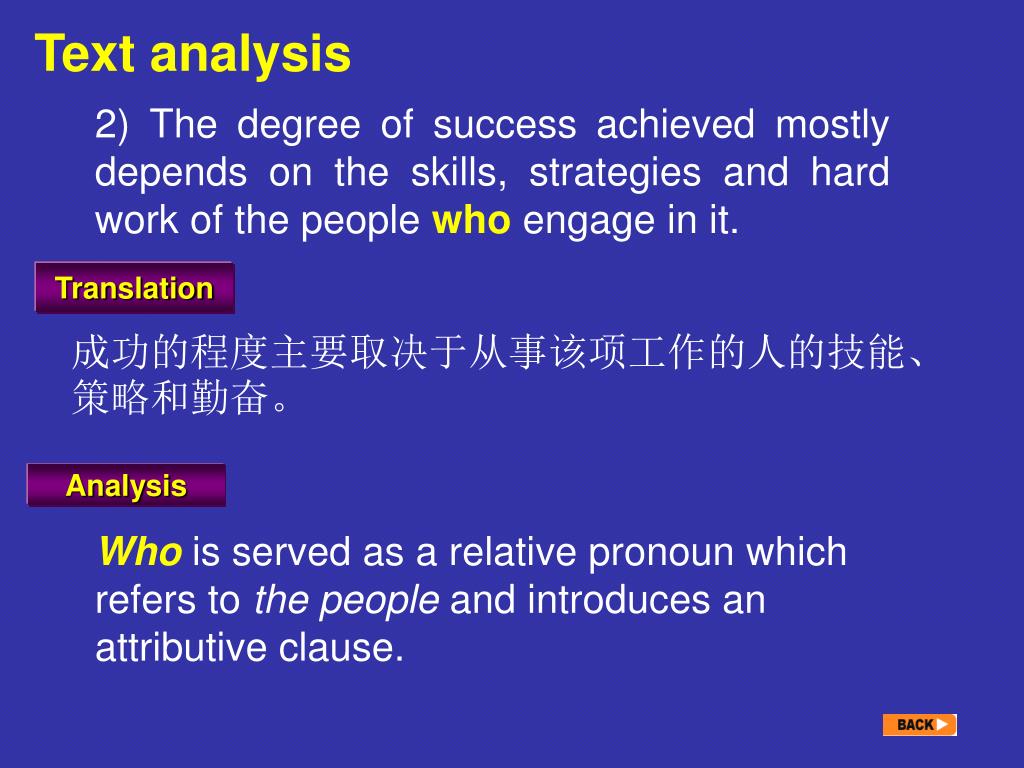 Text analysis

2) The degree of success achieved mostly depends on the skills, strategies and hard work of the people who engage in it.

Translation

成功的程度主要取决于从事该项工作的人的技能、策略和勤奋。

Analysis

Who is served as a relative pronoun which refers to the people and introduces an attributive clause.

BACK